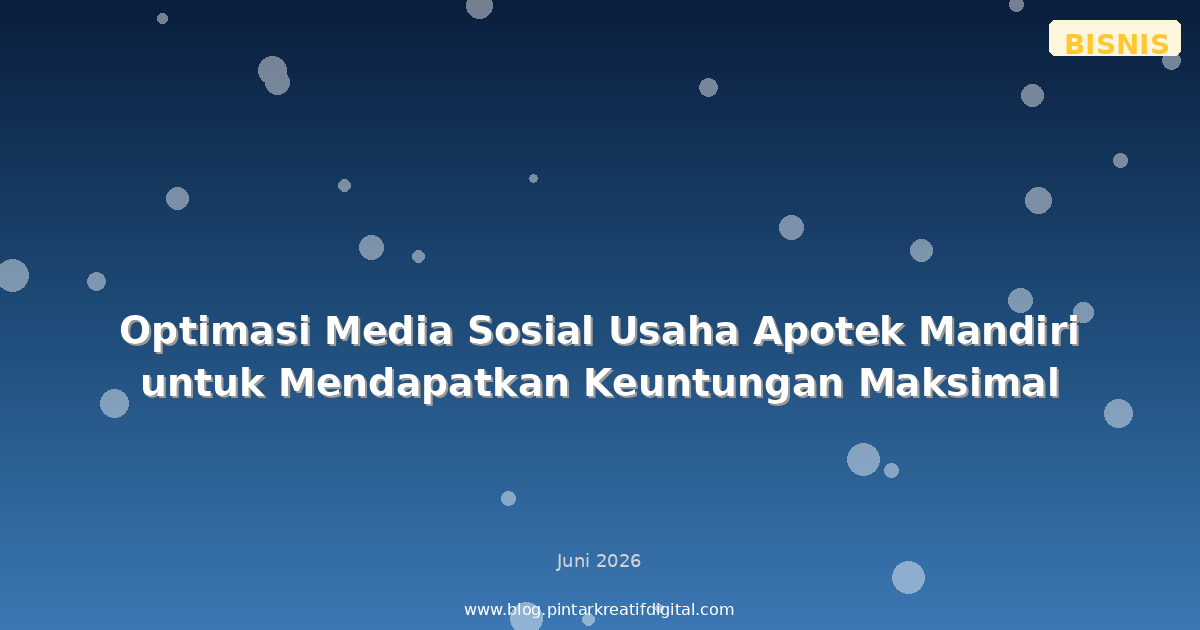 BISNIS

Optimasi Media Sosial Usaha Apotek Mandiri untuk Mendapatkan Keuntungan Maksimal

Juni 2026

www.blog.pintarkreatifdigital.com